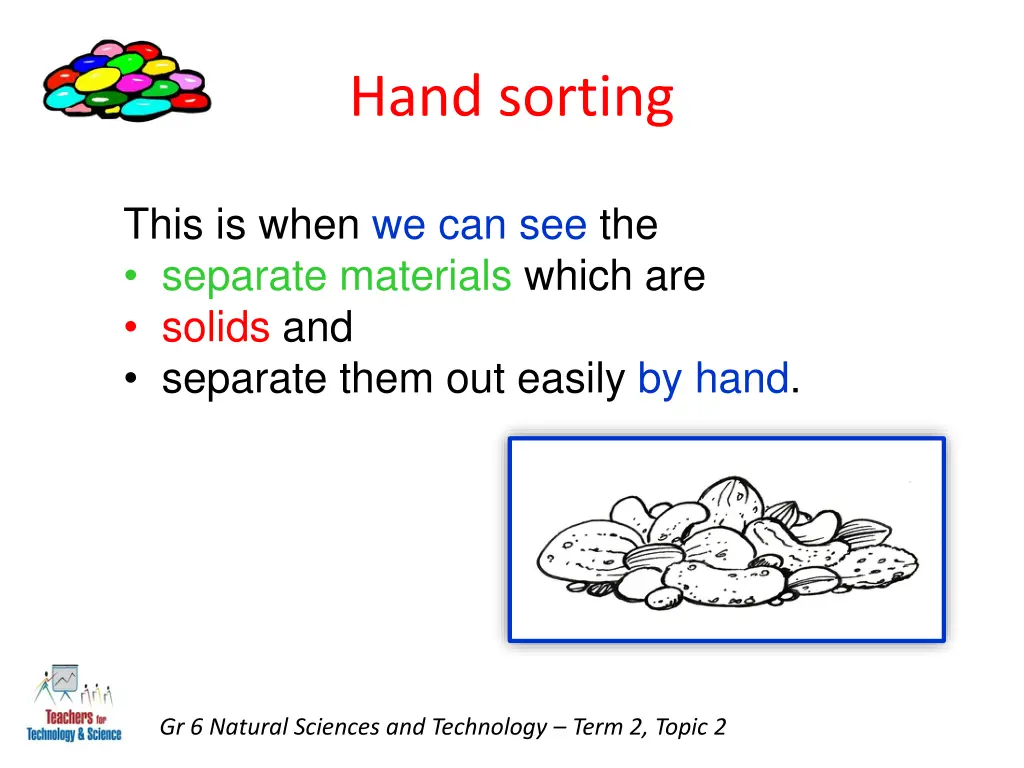 Hand sorting

This is when we can see the
• separate materials which are
• solids and
• separate them out easily by hand.

Teachers for Technology & Science

Gr 6 Natural Sciences and Technology – Term 2, Topic 2